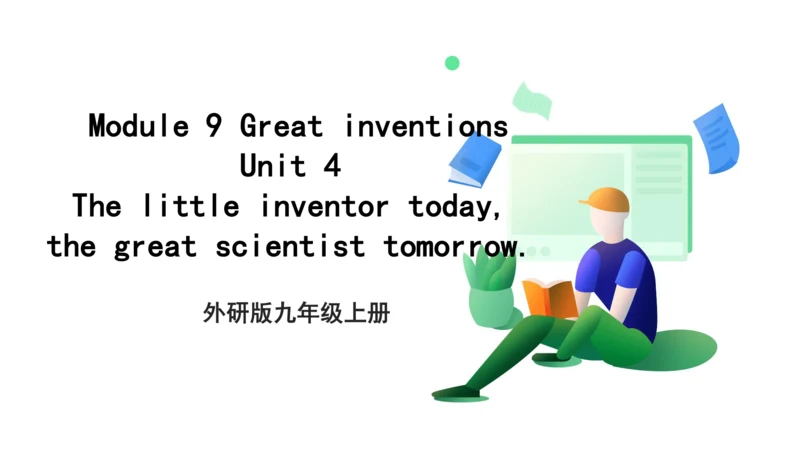 Module 9 Great inventions
Unit 4
The little inventor today, the great scientist tomorrow.

外研版九年级上册